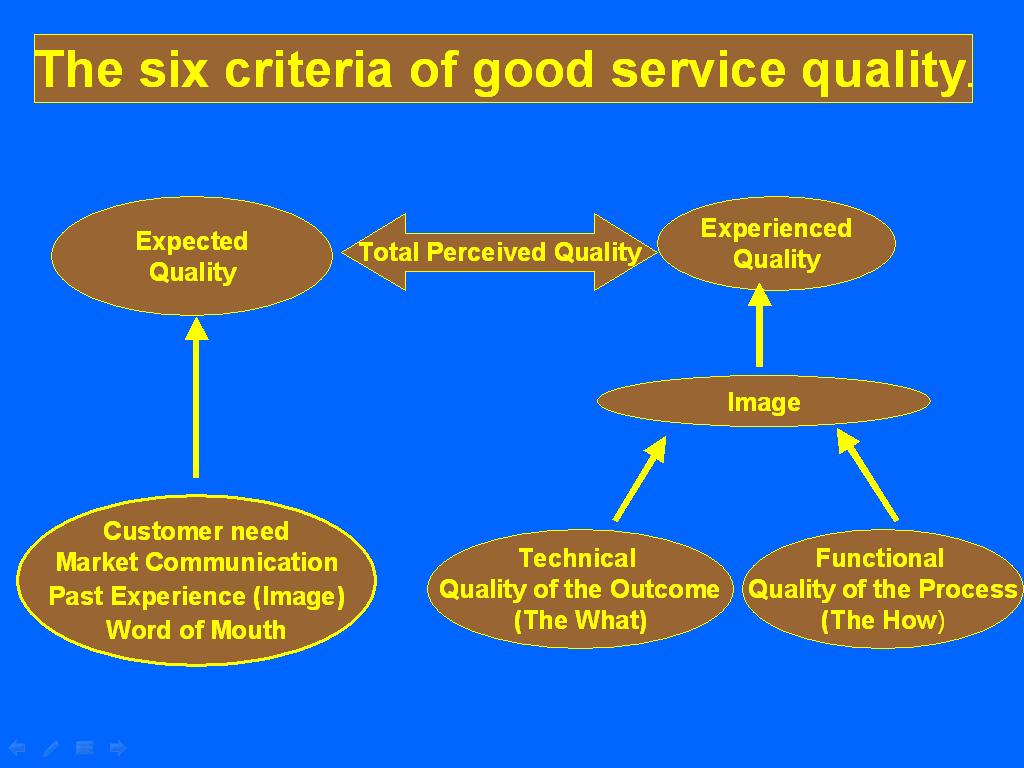 The six criteria of good service quality.

Expected Quality

Total Perceived Quality

Experienced Quality

Image

Customer need
Market Communication
Past Experience (Image)
Word of Mouth

Technical
Quality of the Outcome
(The What)

Functional
Quality of the Process
(The How)